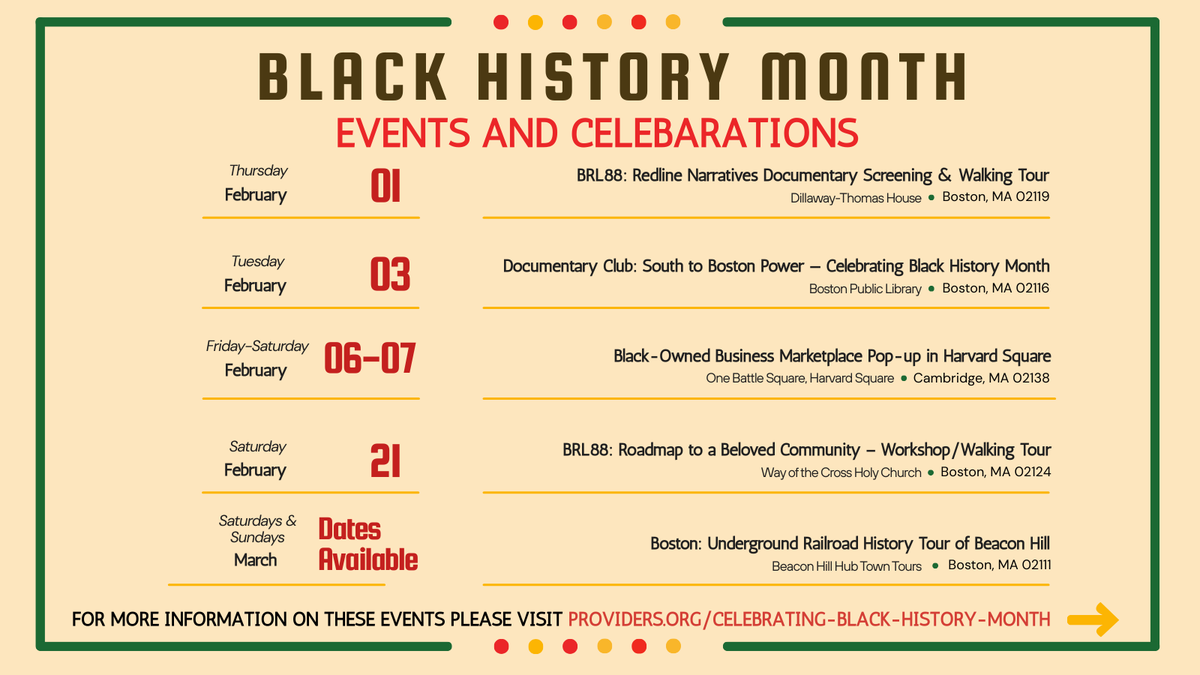 BLACK HISTORY MONTH
EVENTS AND CELEBARATIONS

Thursday
February
01
BRL88: Redline Narratives Documentary Screening & Walking Tour
Dillaway-Thomas House • Boston, MA 02119

Tuesday
February
03
Documentary Club: South to Boston Power – Celebrating Black History Month
Boston Public Library • Boston, MA 02116

Friday-Saturday
February
06-07
Black-Owned Business Marketplace Pop-up in Harvard Square
One Battle Square, Harvard Square • Cambridge, MA 02138

Saturday
February
21
BRL88: Roadmap to a Beloved Community – Workshop/Walking Tour
Way of the Cross Holy Church • Boston, MA 02124

Saturdays & Sundays
March
Dates Available
Boston: Underground Railroad History Tour of Beacon Hill
Beacon Hill Hub Town Tours • Boston, MA 02111

FOR MORE INFORMATION ON THESE EVENTS PLEASE VISIT PROVIDERS.ORG/CELEBRATING-BLACK-HISTORY-MONTH